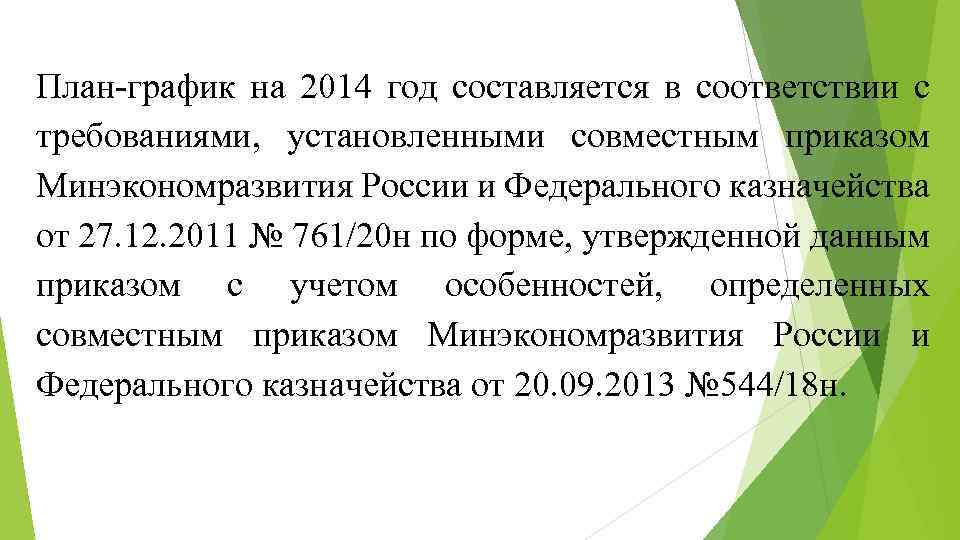 План-график на 2014 год составляется в соответствии с требованиями, установленными совместным приказом Минэкономразвития России и Федерального казначейства от 27.12.2011 № 761/20н по форме, утвержденной данным приказом с учетом особенностей, определенных совместным приказом Минэкономразвития России и Федерального казначейства от 20.09.2013 №544/18н.